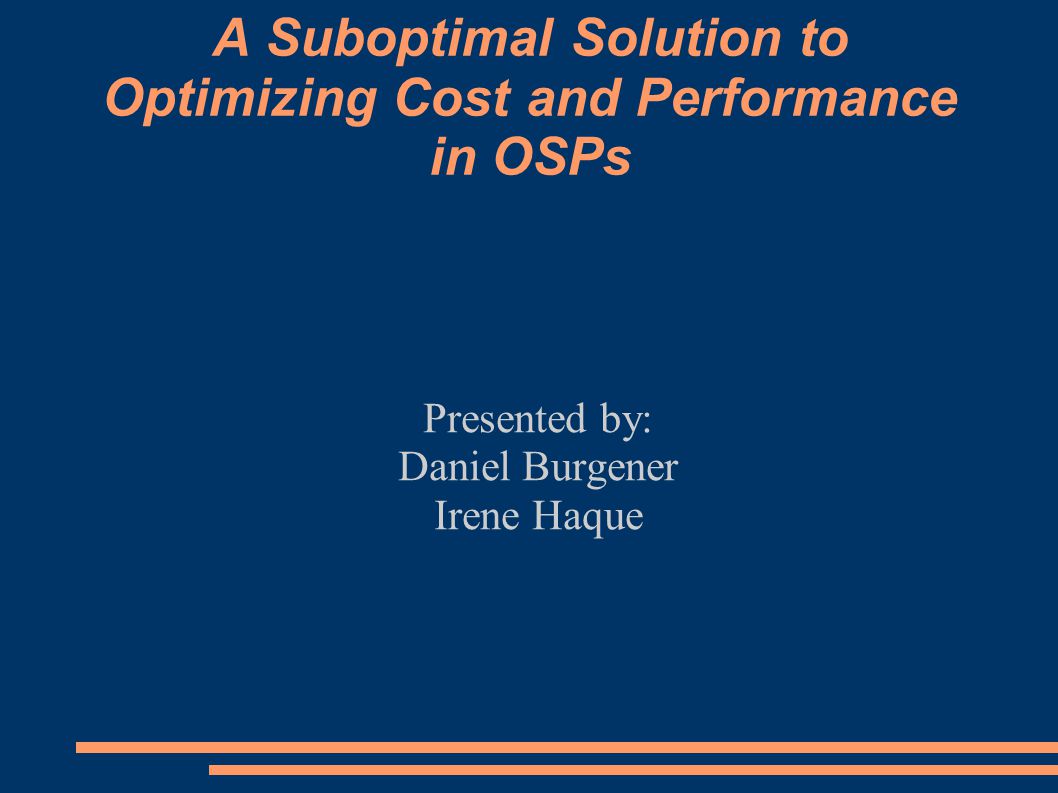 A Suboptimal Solution to Optimizing Cost and Performance in OSPs

Presented by:
Daniel Burgener
Irene Haque